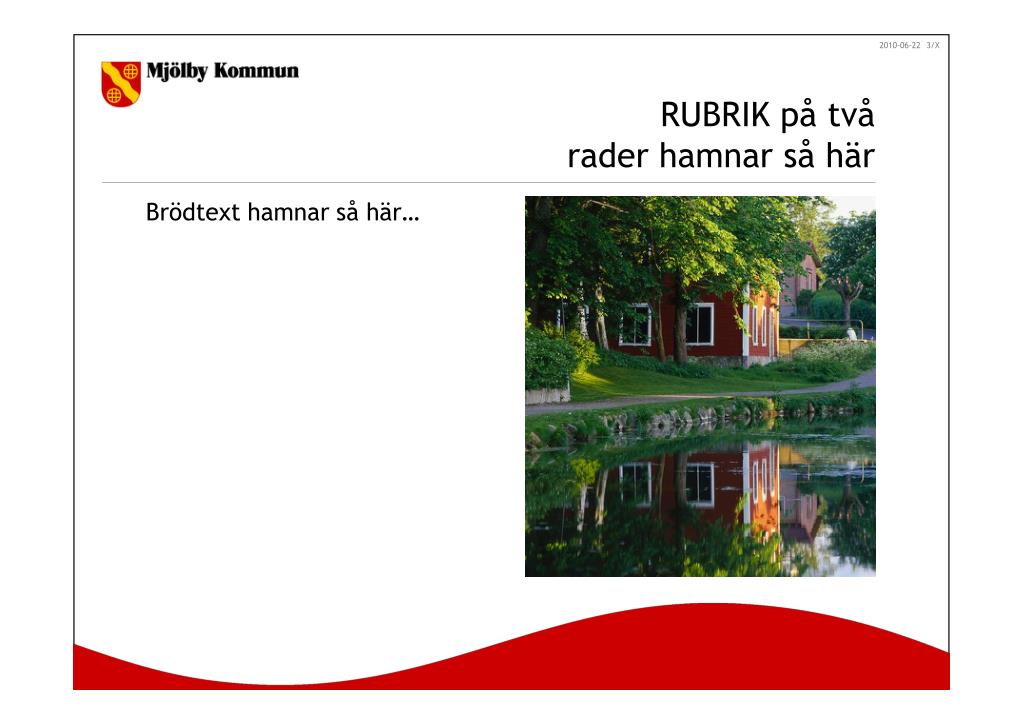 2010-06-22 3/X

Mjölby Kommun

RUBRIK på två rader hamnar så här

Brödtext hamnar så här…